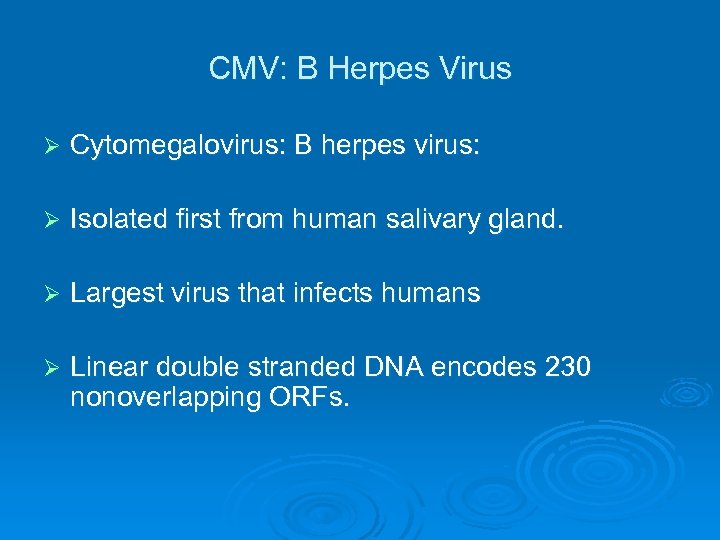 CMV: B Herpes Virus

➢ Cytomegalovirus: B herpes virus:

➢ Isolated first from human salivary gland.

➢ Largest virus that infects humans

➢ Linear double stranded DNA encodes 230 nonoverlapping ORFs.